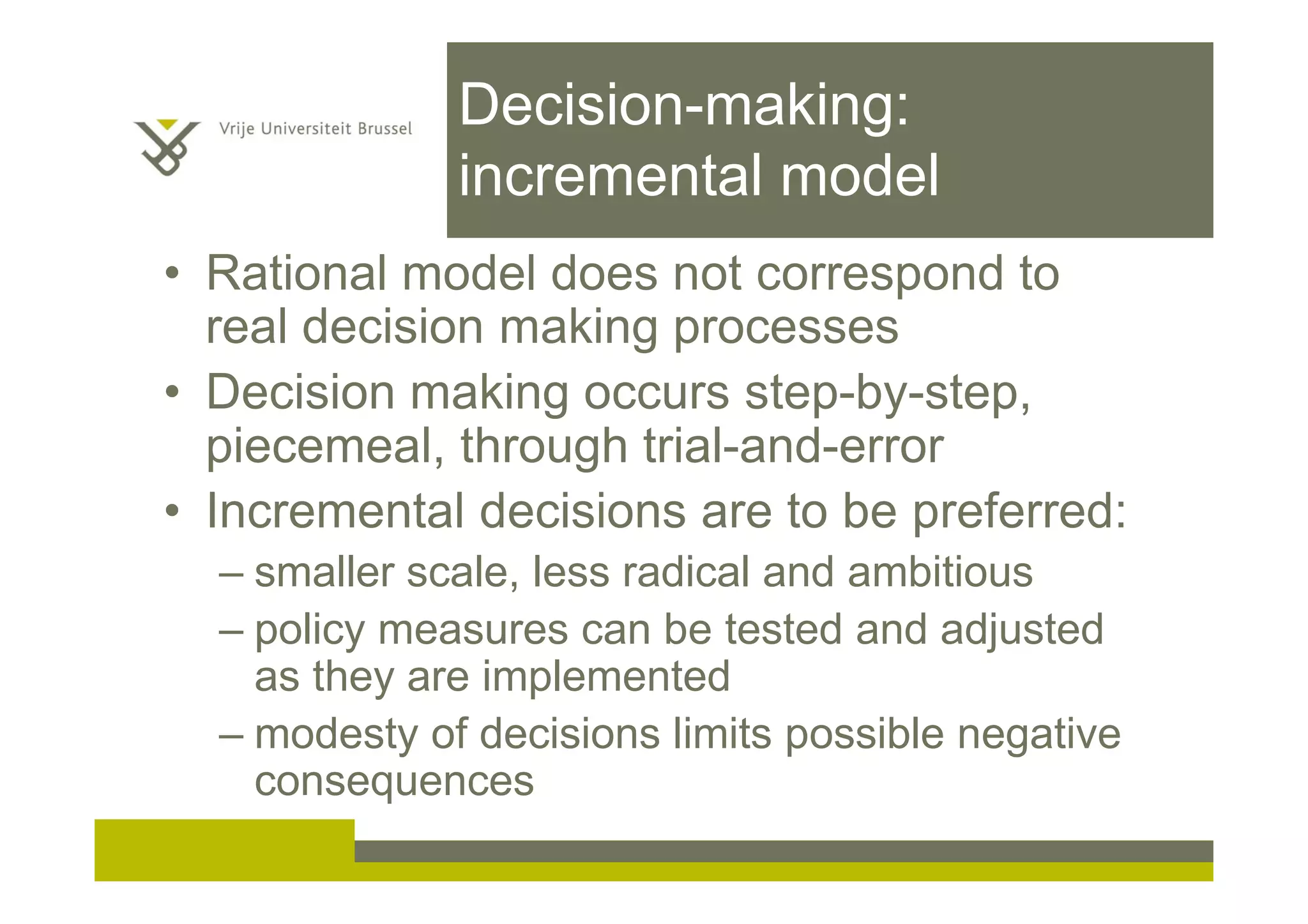 Vrije Universiteit Brussel

Decision-making: incremental model

• Rational model does not correspond to real decision making processes
• Decision making occurs step-by-step, piecemeal, through trial-and-error
• Incremental decisions are to be preferred:
– smaller scale, less radical and ambitious
– policy measures can be tested and adjusted as they are implemented
– modesty of decisions limits possible negative consequences